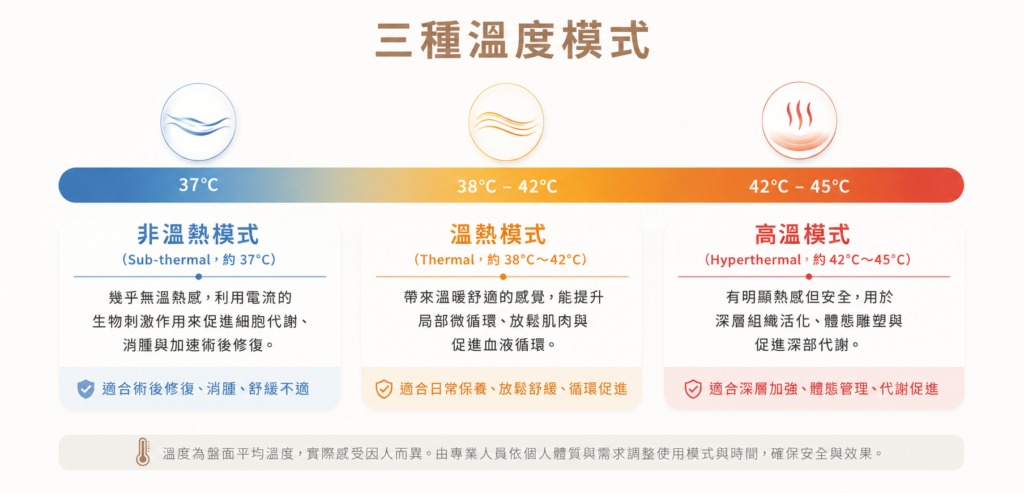 三種溫度模式

37°C

38°C – 42°C

42°C – 45°C

非溫熱模式

（Sub-thermal，約 37°C）

幾乎無溫熱感，利用電流的生物刺激作用來促進細胞代謝、消腫與加速術後修復。

適合術後修復、消腫、舒緩不適

溫熱模式

（Thermal，約 38°C～42°C）

帶來溫暖舒適的感覺，能提升局部微循環、放鬆肌肉與促進血液循環。

適合日常保養、放鬆舒緩、循環促進

高溫模式

（Hyperthermal，約 42°C～45°C）

有明顯熱感但安全，用於深層組織活化、體態雕塑與促進深部代謝。

適合深層加強、體態管理、代謝促進

溫度為盤面平均溫度，實際感受因人而異。由專業人員依個人體質與需求調整使用模式與時間，確保安全與效果。